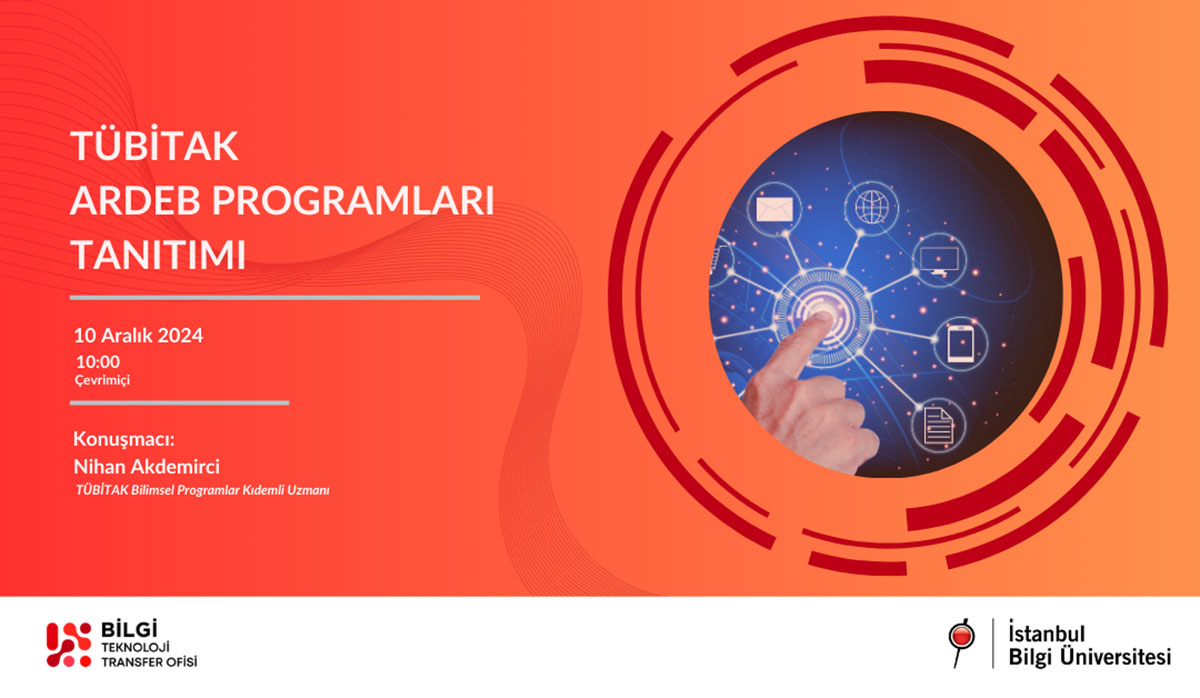 TÜBİTAK ARDEB PROGRAMLARI TANITIMI

10 Aralık 2024
10:00
Çevrimiçi

Konuşmacı:
Nihan Akdemirci
TÜBİTAK Bilimsel Programlar Kıdemli Uzmanı

BİLGİ TEKNOLOJİ TRANSFER OFİSİ

İstanbul Bilgi Üniversitesi